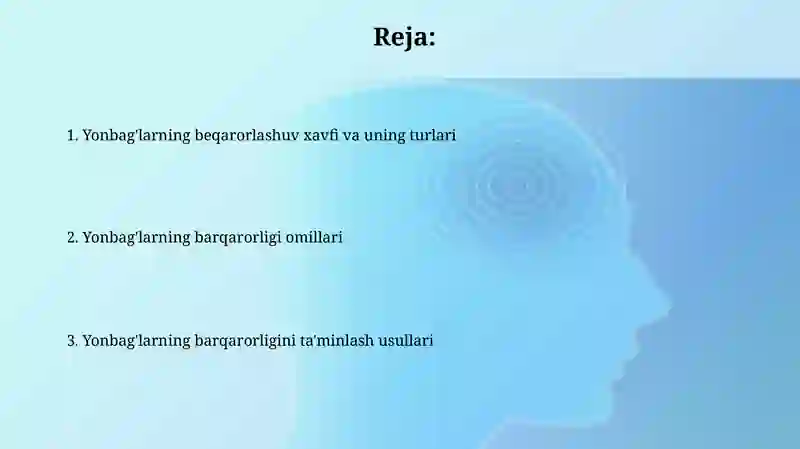 Reja:

1. Yonbag'larning beqarorlashuv xavfi va uning turlari

2. Yonbag'larning barqarorligi omillari

3. Yonbag'larning barqarorligini ta'minlash usullari